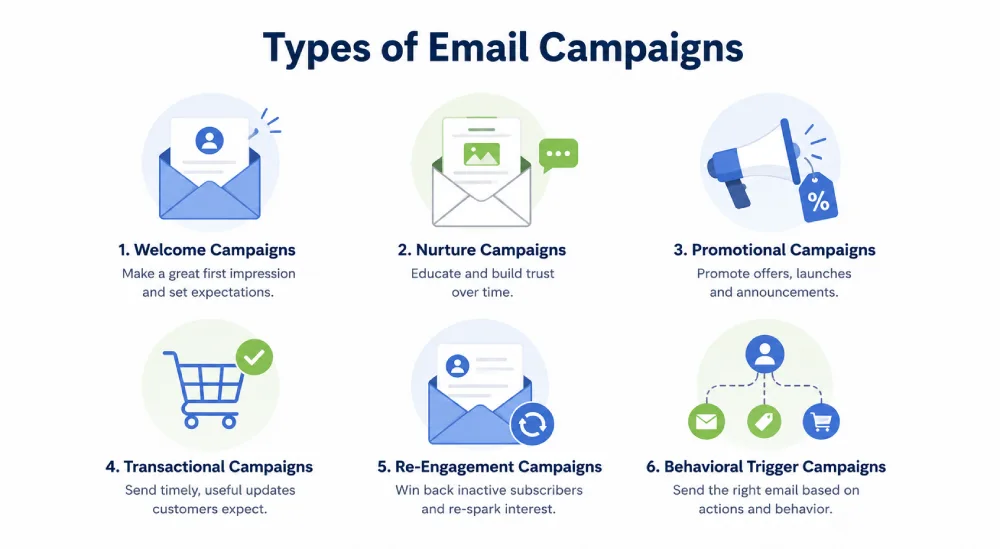 Types of Email Campaigns

1. Welcome Campaigns
Make a great first impression and set expectations.

2. Nurture Campaigns
Educate and build trust over time.

3. Promotional Campaigns
Promote offers, launches and announcements.

%

4. Transactional Campaigns
Send timely, useful updates customers expect.

5. Re-Engagement Campaigns
Win back inactive subscribers and re-spark interest.

6. Behavioral Trigger Campaigns
Send the right email based on actions and behavior.